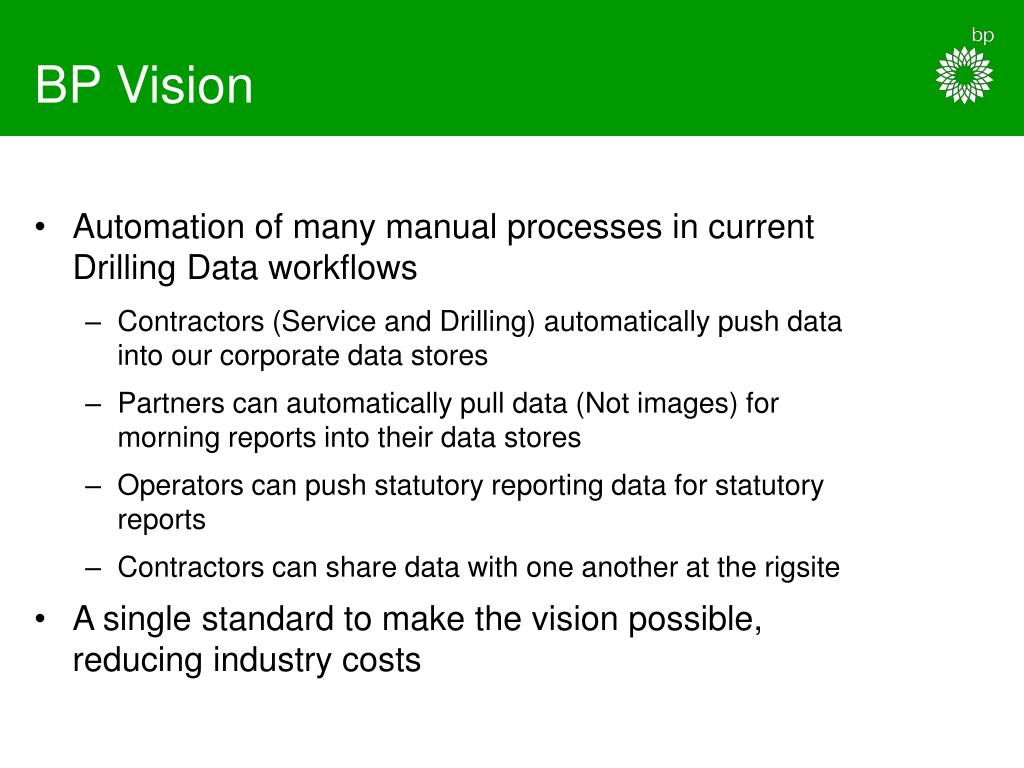 BP Vision

bp

• Automation of many manual processes in current Drilling Data workflows

– Contractors (Service and Drilling) automatically push data into our corporate data stores

– Partners can automatically pull data (Not images) for morning reports into their data stores

– Operators can push statutory reporting data for statutory reports

– Contractors can share data with one another at the rigsite

• A single standard to make the vision possible, reducing industry costs